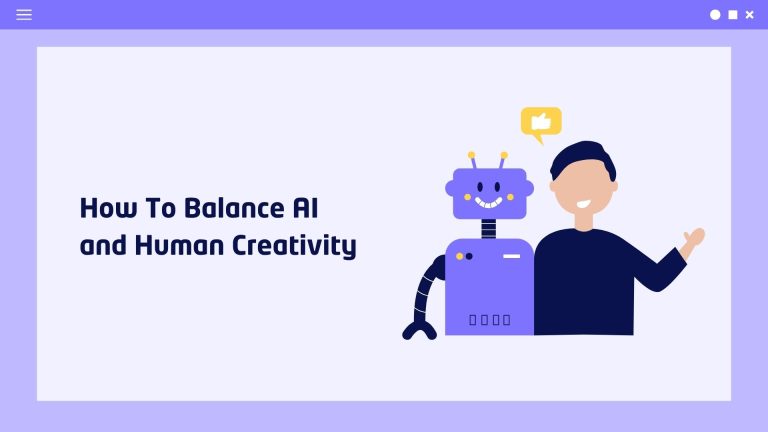 How To Balance AI and Human Creativity